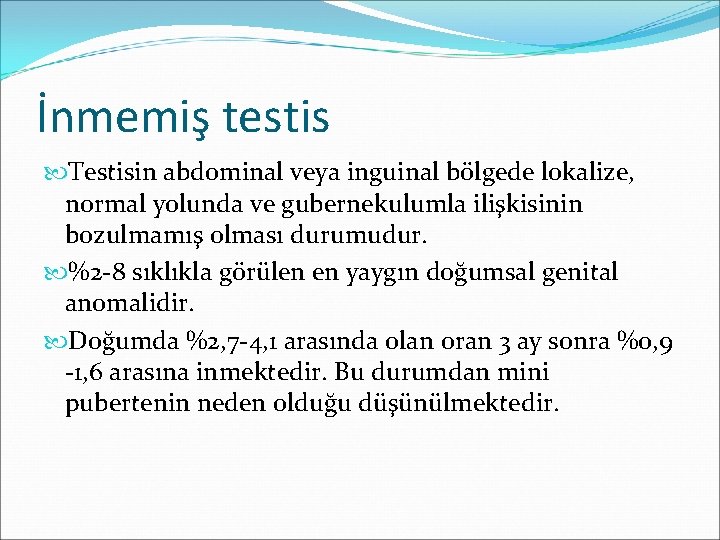 İnmemiş testis

Testisin abdominal veya inguinal bölgede lokalize, normal yolunda ve gubernekulumla ilişkisinin bozulmamış olması durumudur.

%2-8 sıklıkla görülen en yaygın doğumsal genital anomalidir.

Doğumda %2,7-4,1 arasında olan oran 3 ay sonra %0,9 -1,6 arasına inmektedir. Bu durumdan mini pubertenin neden olduğu düşünülmektedir.